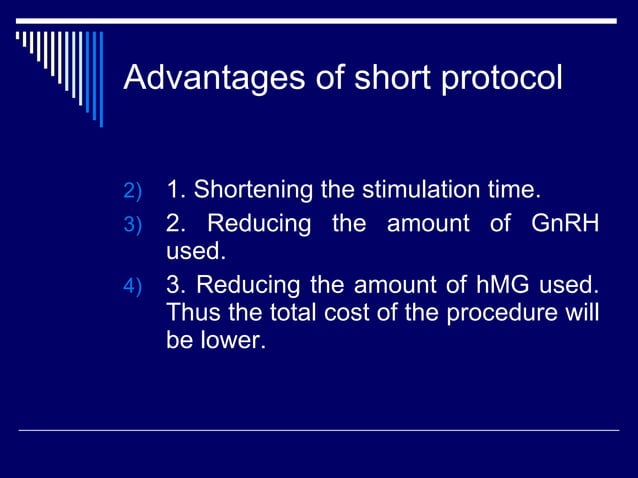 Advantages of short protocol

2) 1. Shortening the stimulation time.
3) 2. Reducing the amount of GnRH used.
4) 3. Reducing the amount of hMG used. Thus the total cost of the procedure will be lower.